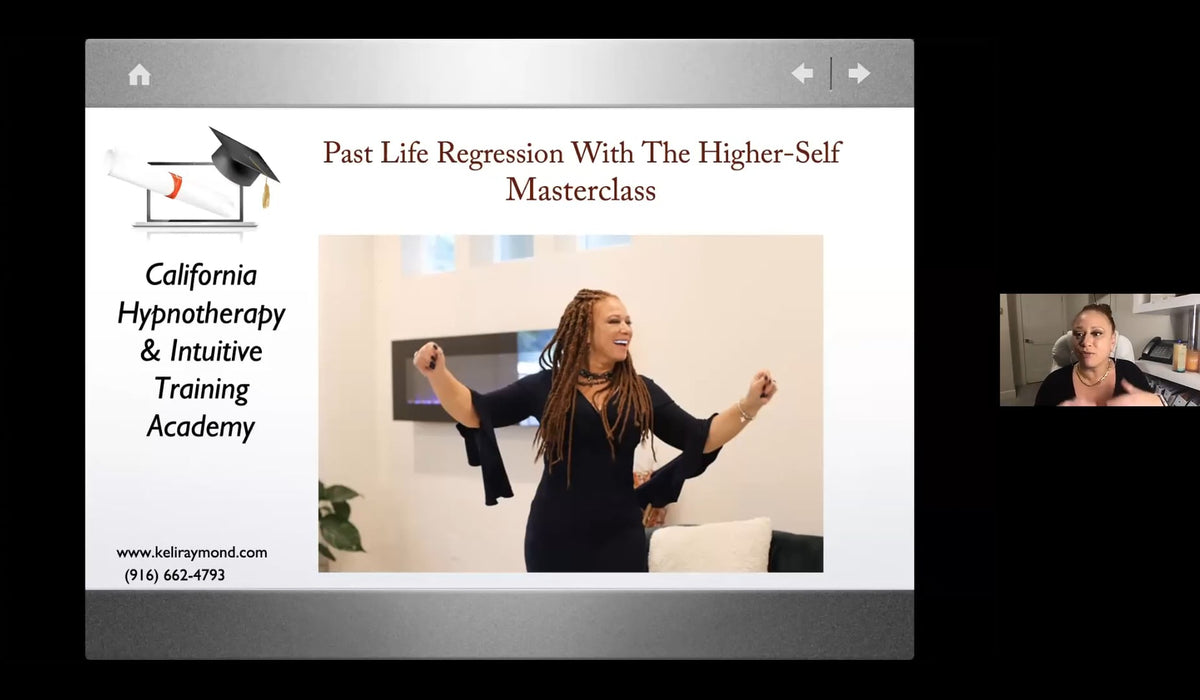 Past Life Regression With The Higher-Self Masterclass

California
Hypnotherapy
& Intuitive
Training
Academy

www.keliraymond.com
(916) 662-4793